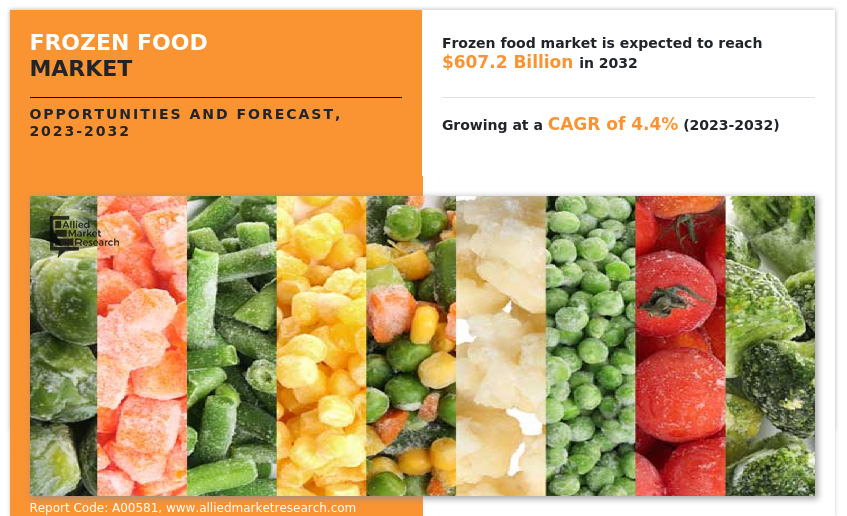 FROZEN FOOD MARKET

OPPORTUNITIES AND FORECAST, 2023-2032

Frozen food market is expected to reach $607.2 Billion in 2032

Growing at a CAGR of 4.4% (2023-2032)

Allied Market Research

Report Code: A00581, www.alliedmarketresearch.com